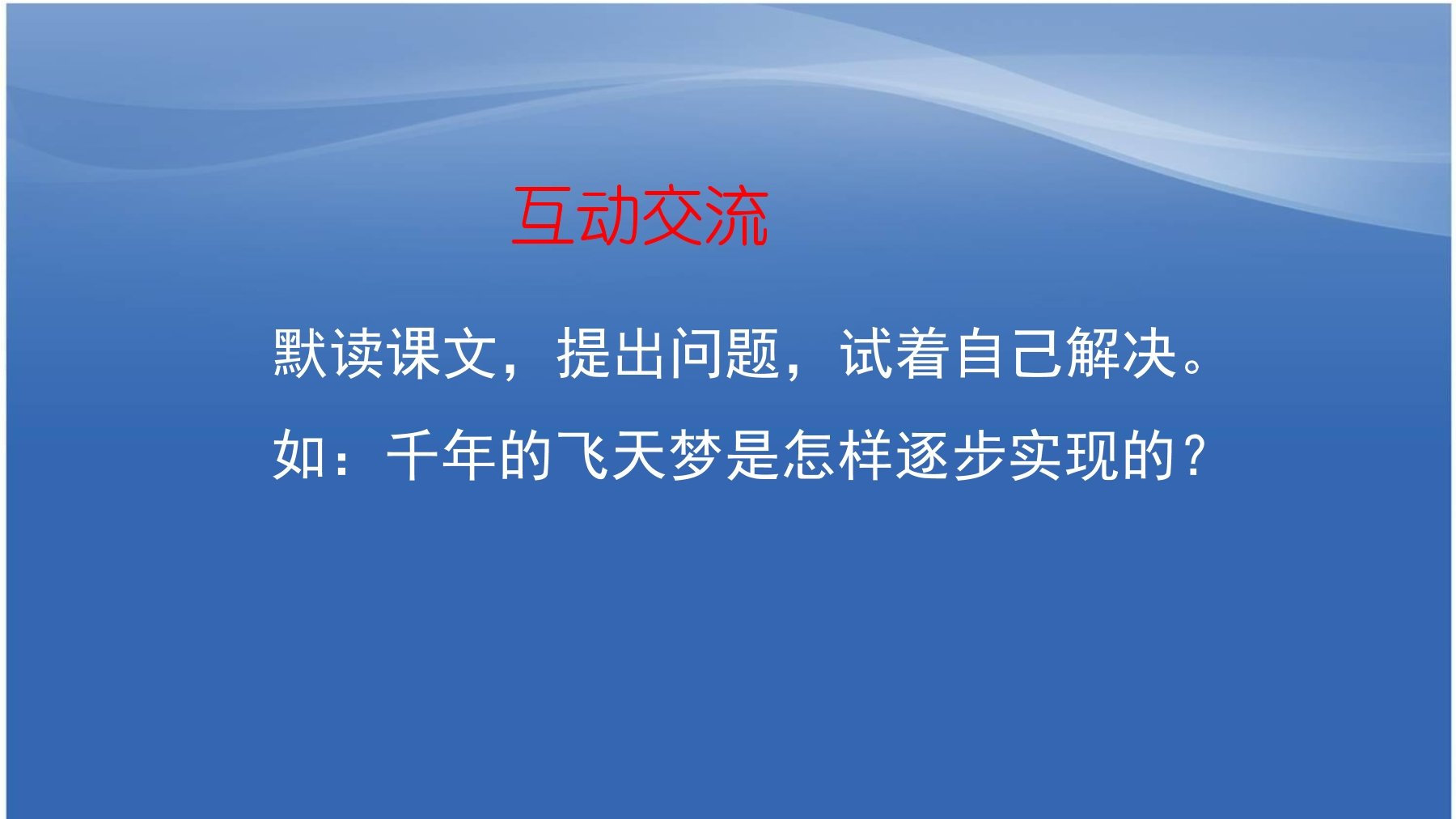 互动交流

默读课文，提出问题，试着自己解决。

如：千年的飞天梦是怎样逐步实现的？